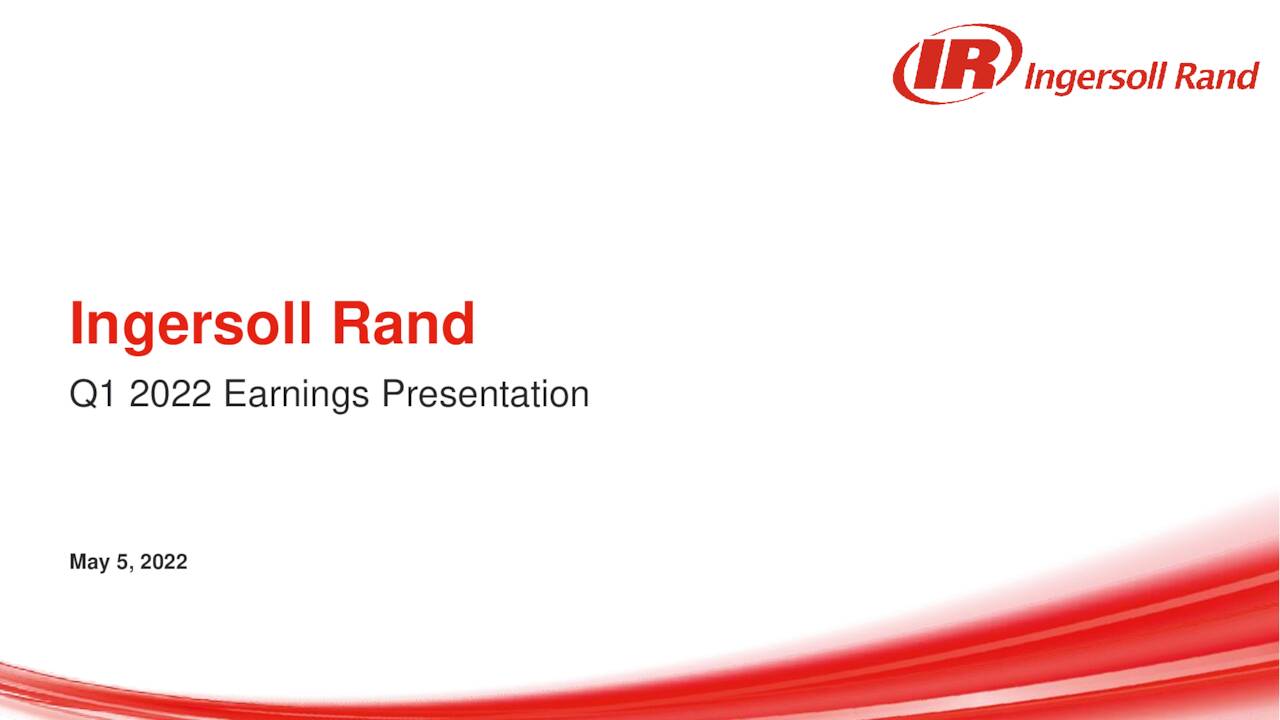 IR Ingersoll Rand

Ingersoll Rand

Q1 2022 Earnings Presentation

May 5, 2022